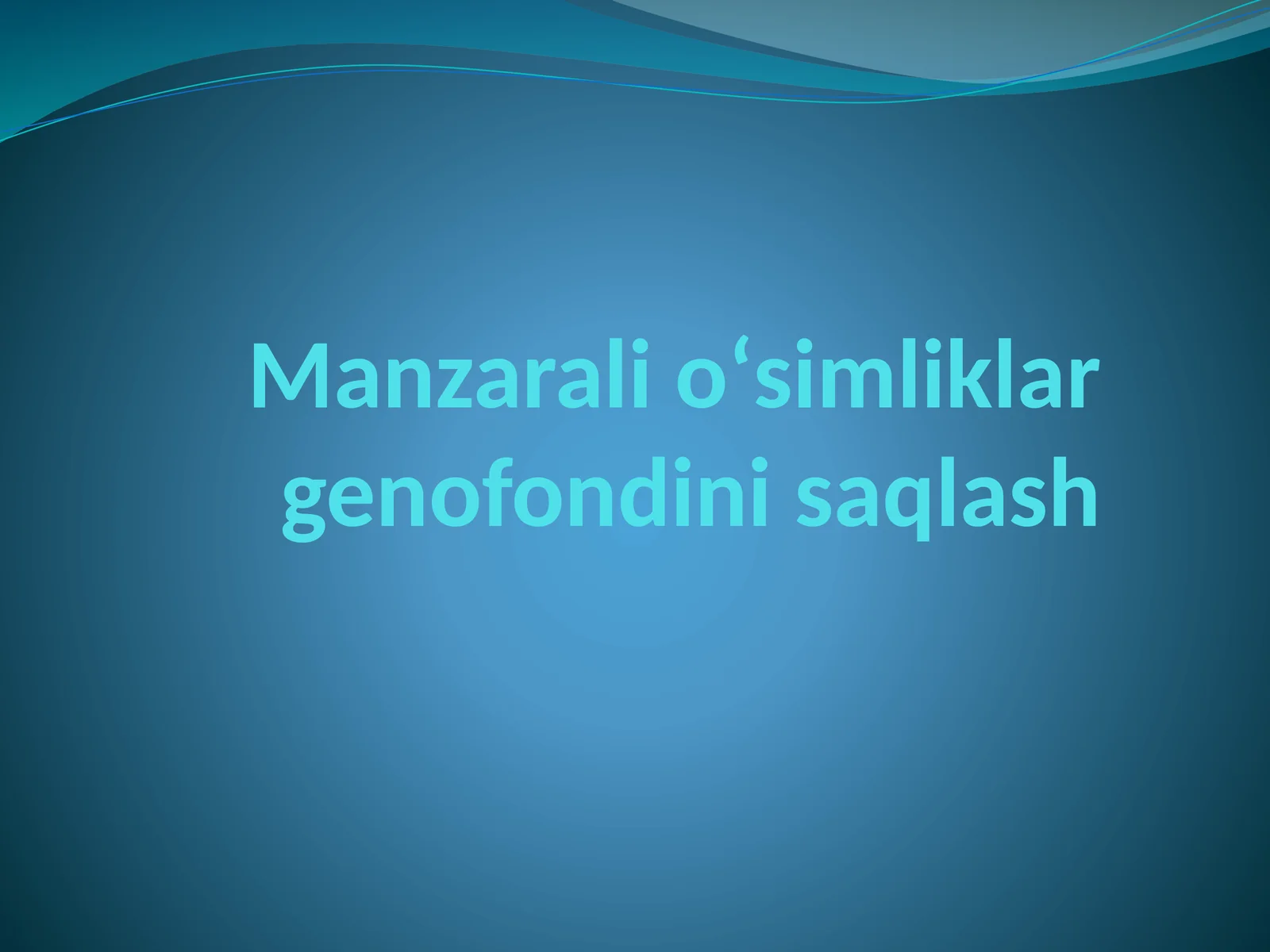 Manzarali o‘simliklar genofondini saqlash